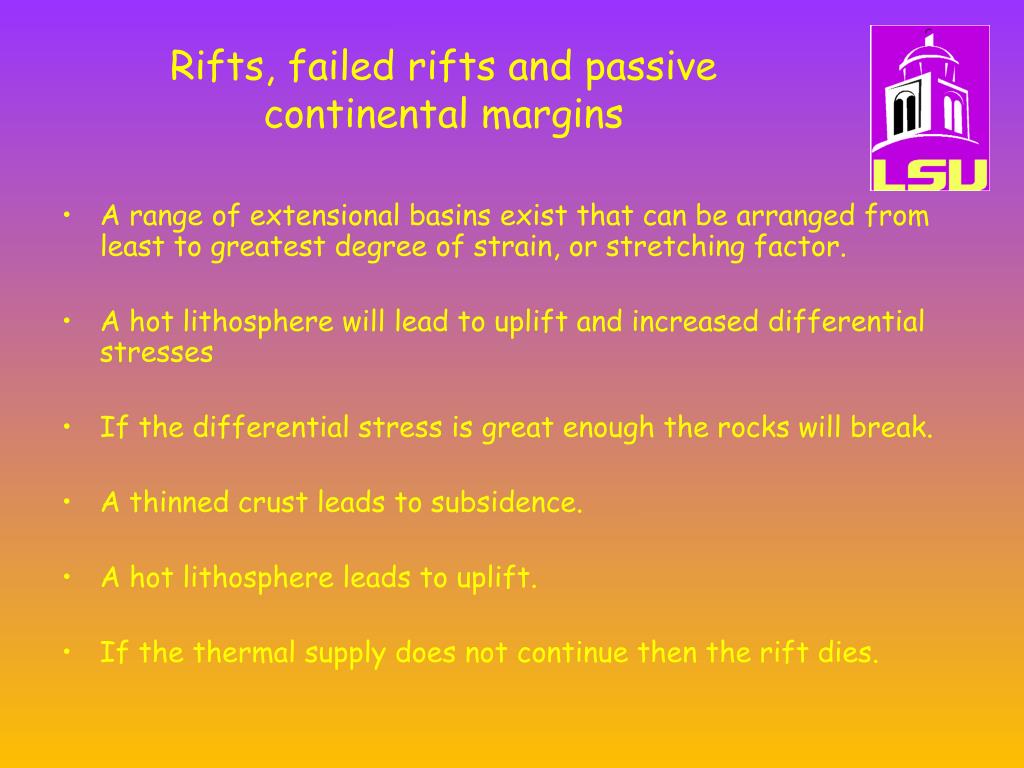 Rifts, failed rifts and passive continental margins

LSU

• A range of extensional basins exist that can be arranged from least to greatest degree of strain, or stretching factor.

• A hot lithosphere will lead to uplift and increased differential stresses

• If the differential stress is great enough the rocks will break.

• A thinned crust leads to subsidence.

• A hot lithosphere leads to uplift.

• If the thermal supply does not continue then the rift dies.